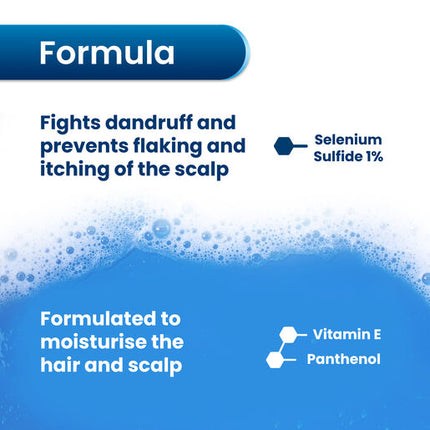 Formula

Fights dandruff and prevents flaking and itching of the scalp

Selenium Sulfide 1%

Formulated to moisturise the hair and scalp

Vitamin E

Panthenol